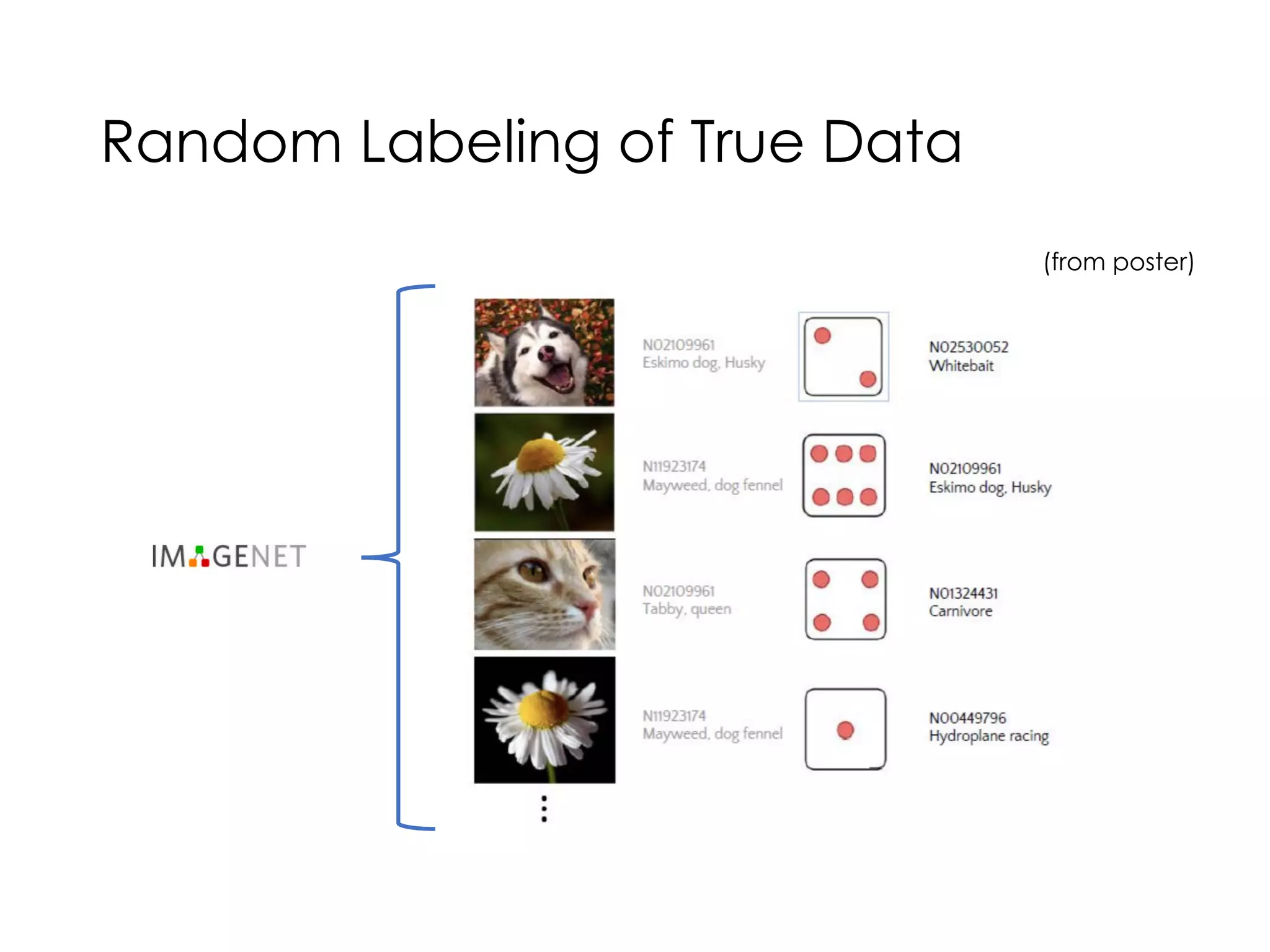 Random Labeling of True Data

(from poster)

IMAGENET

N02109961
Eskimo dog, Husky

N02530052
Whitebait

N11923174
Mayweed, dog fennel

N02109961
Eskimo dog, Husky

N02109961
Tabby, queen

N01324431
Carnivore

N11923174
Mayweed, dog fennel

N00449796
Hydroplane racing

⋮